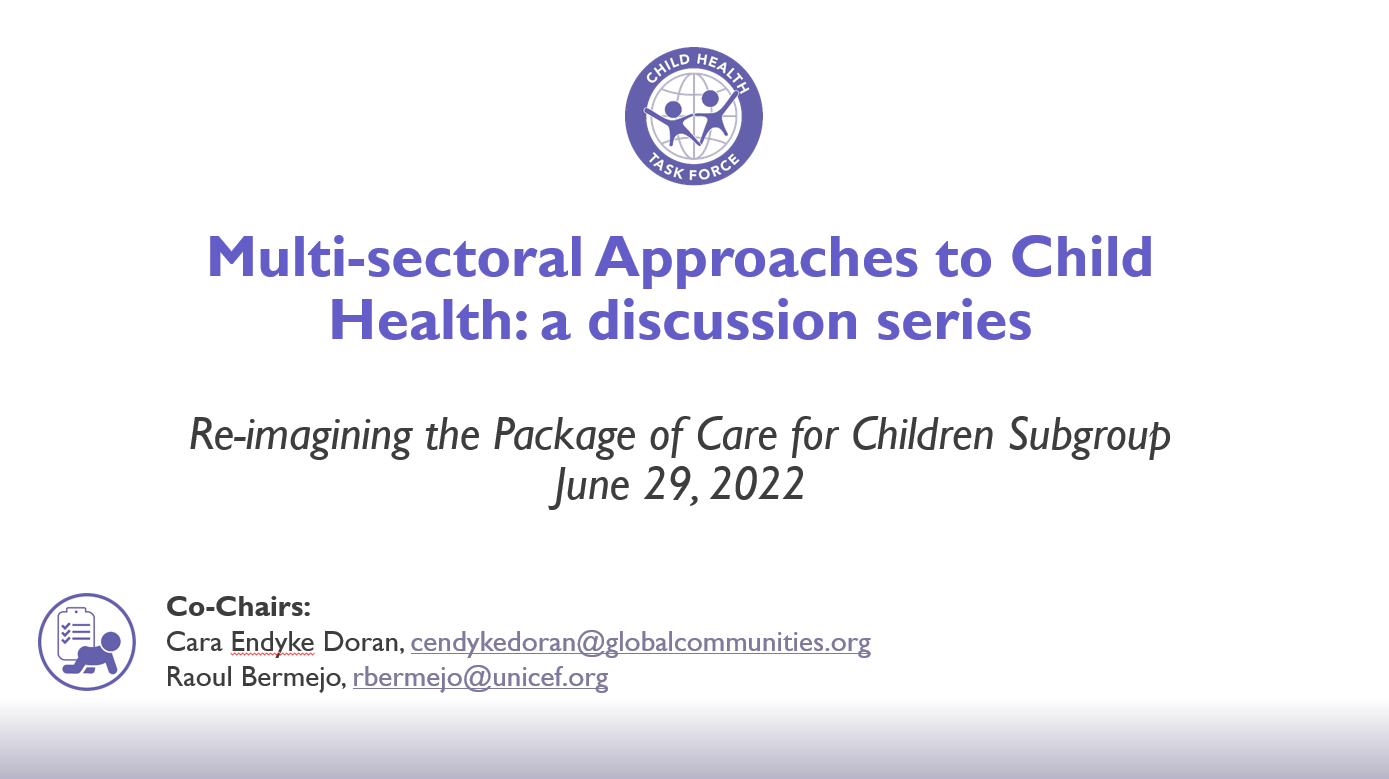 CHILD HEALTH
TASK FORCE

Multi-sectoral Approaches to Child Health: a discussion series

Re-imagining the Package of Care for Children Subgroup
June 29, 2022

Co-Chairs:
Cara Endyke Doran, cendykedoran@globalcommunities.org
Raoul Bermejo, rbermejo@unicef.org